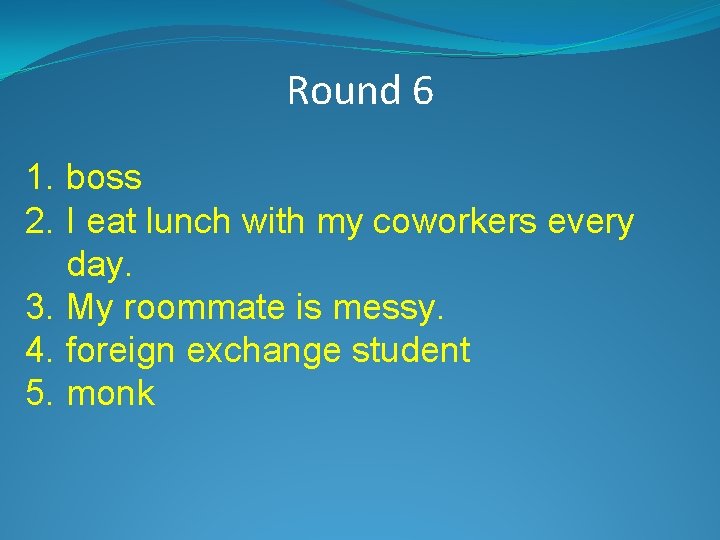 Round 6

1. boss
2. I eat lunch with my coworkers every day.
3. My roommate is messy.
4. foreign exchange student
5. monk